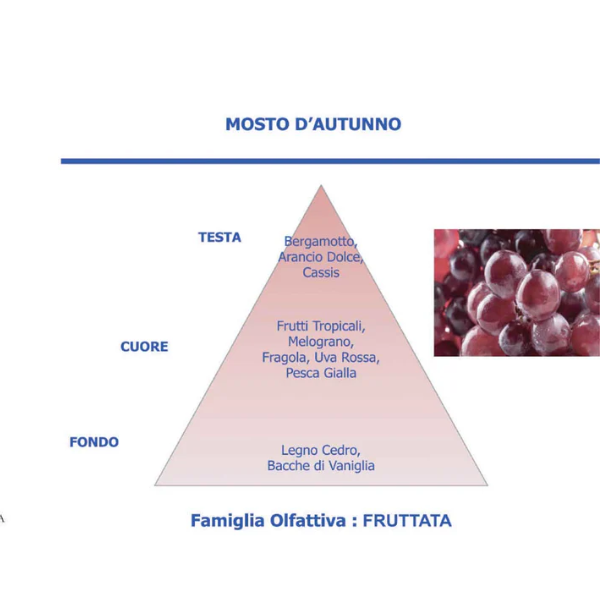 MOSTO D'AUTUNNO

TESTA

Bergamotto, Arancio Dolce, Cassis

CUORE

Frutti Tropicali, Melograno, Fragola, Uva Rossa, Pesca Gialla

FONDO

Legno Cedro, Bacche di Vaniglia

Famiglia Olfattiva : FRUTTATA